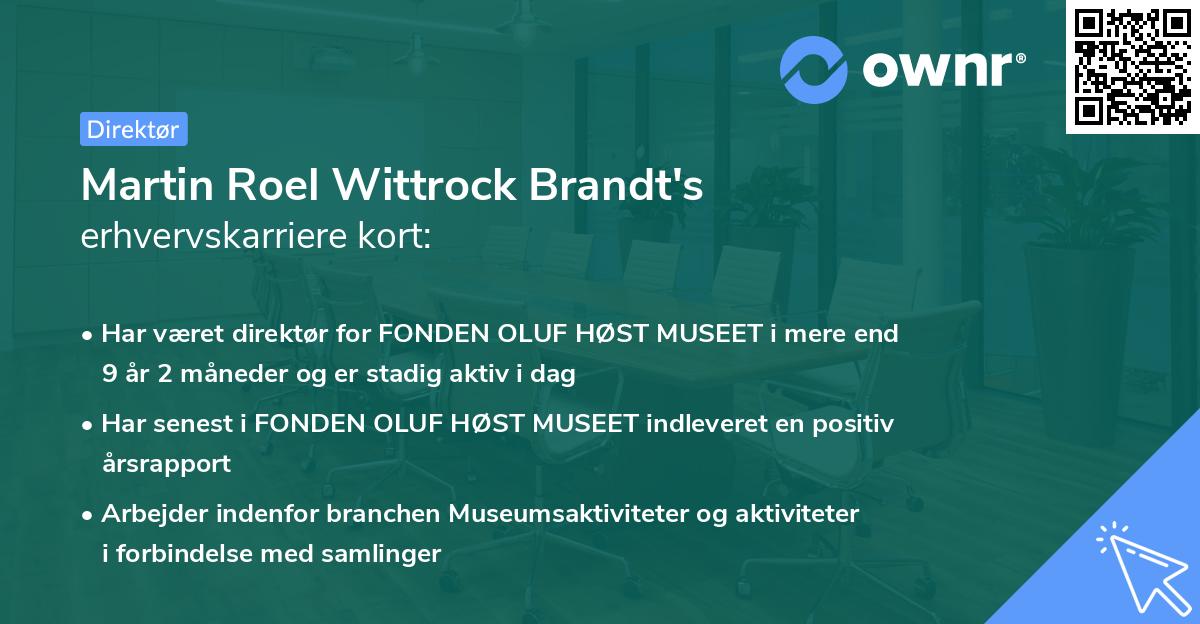 ownr®

Direktør

Martin Roel Wittrock Brandt's erhvervskarriere kort:

• Har været direktør for FONDEN OLUF HØST MUSEET i mere end 9 år 2 måneder og er stadig aktiv i dag

• Har senest i FONDEN OLUF HØST MUSEET indleveret en positiv årsrapport

• Arbejder indenfor branchen Museumsaktiviteter og aktiviteter i forbindelse med samlinger